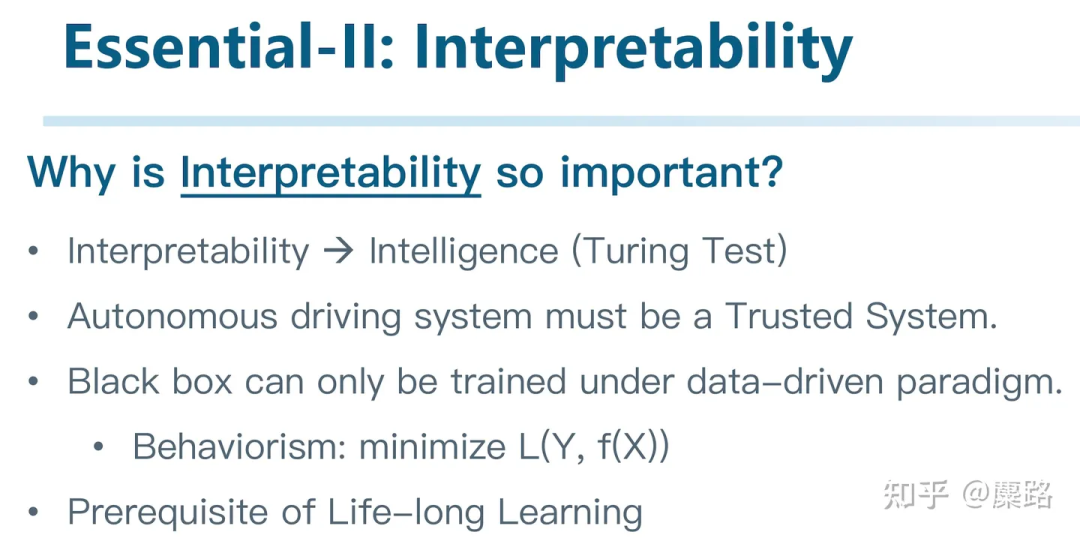 Essential-II: Interpretability

Why is Interpretability so important?

• Interpretability → Intelligence (Turing Test)

• Autonomous driving system must be a Trusted System.

• Black box can only be trained under data-driven paradigm.

• Behaviorism: minimize L(Y, f(X))

• Prerequisite of Life-long Learning

知乎 @麋路